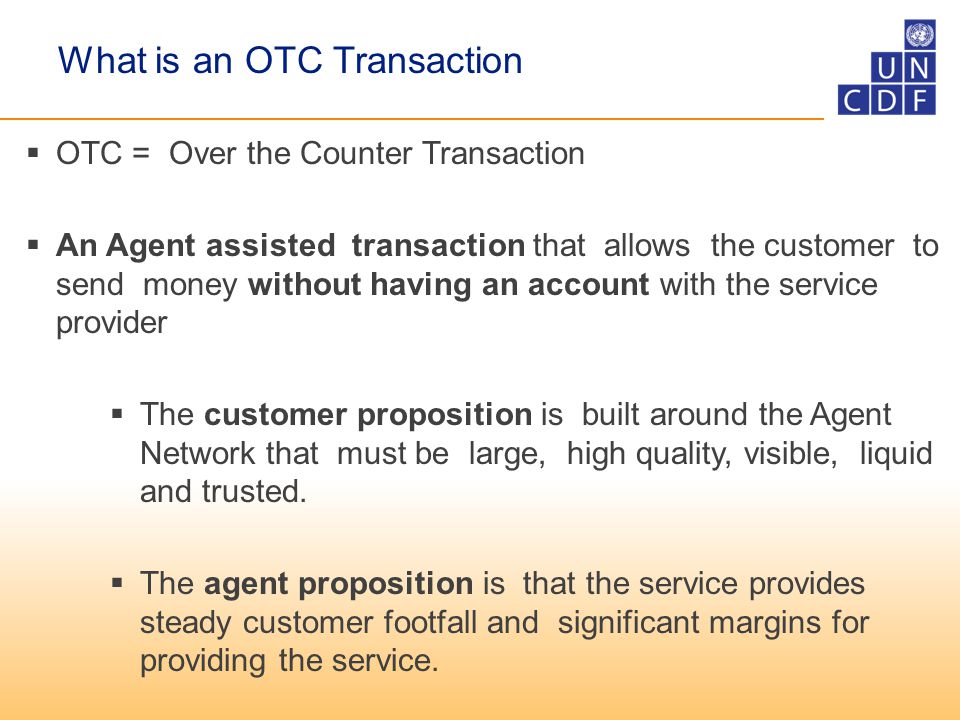 What is an OTC Transaction

UN
CDF

▪ OTC = Over the Counter Transaction

▪ An Agent assisted transaction that allows the customer to send money without having an account with the service provider

▪ The customer proposition is built around the Agent Network that must be large, high quality, visible, liquid and trusted.

▪ The agent proposition is that the service provides steady customer footfall and significant margins for providing the service.